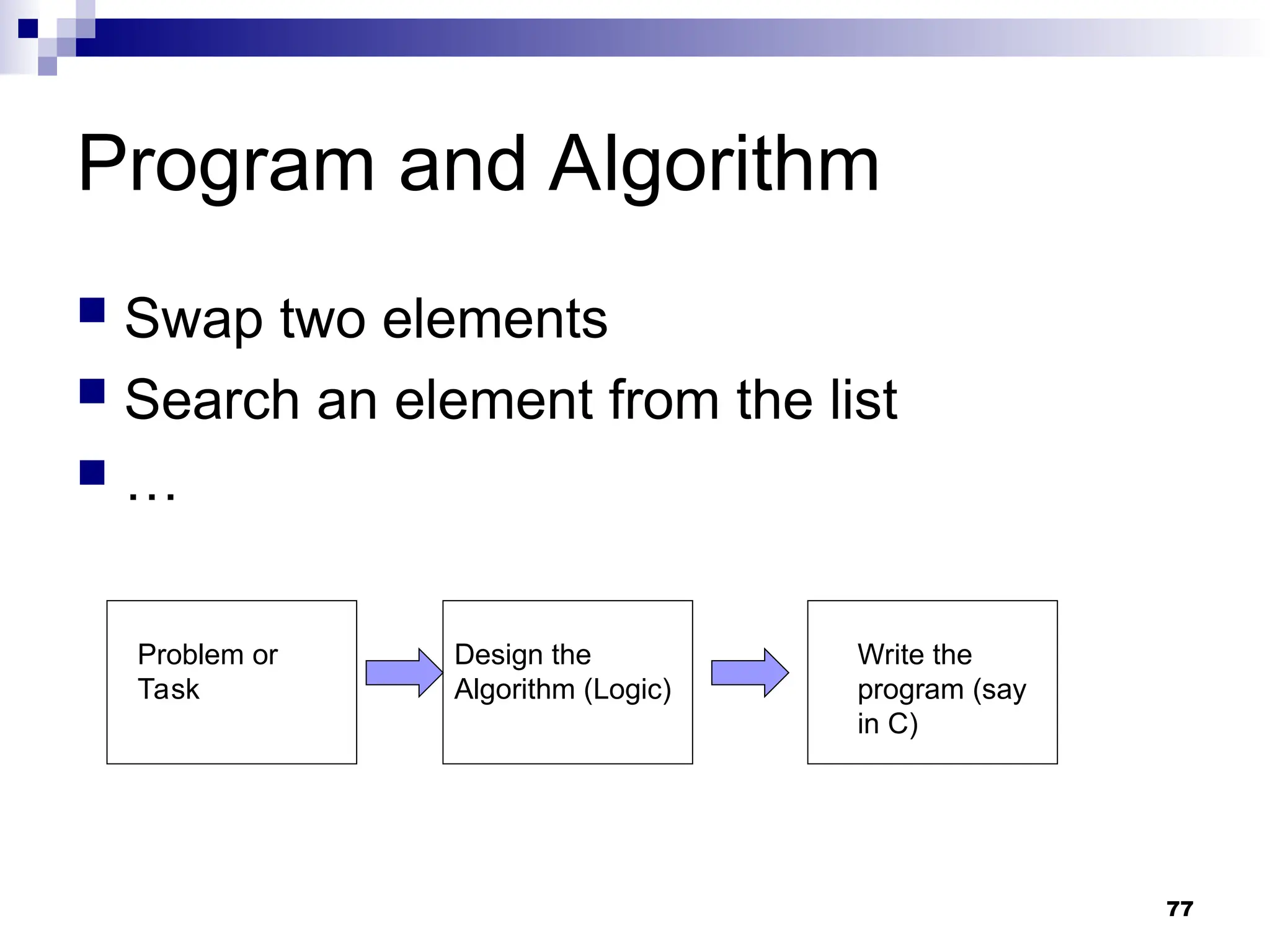 Program and Algorithm

- Swap two elements
- Search an element from the list
- …

Problem or Task

Design the Algorithm (Logic)

Write the program (say in C)

77